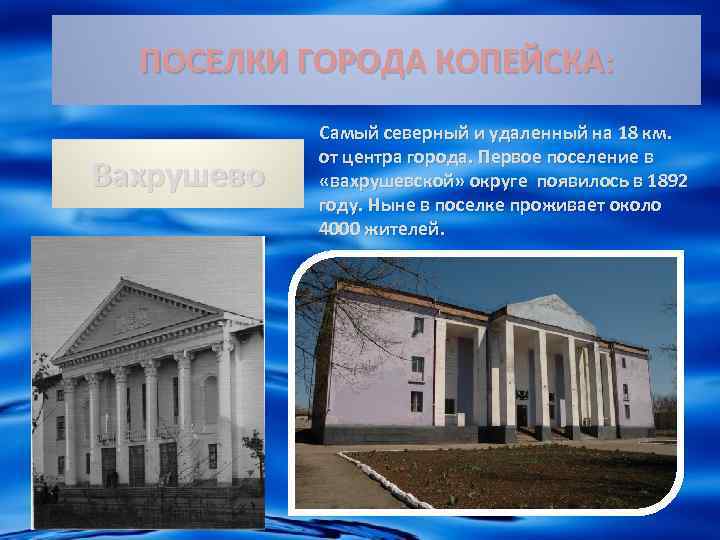 ПОСЕЛКИ ГОРОДА КОПЕЙСКА:

Вахрушево

Самый северный и удаленный на 18 км. от центра города. Первое поселение в «вахрушевской» округе появилось в 1892 году. Ныне в поселке проживает около 4000 жителей.